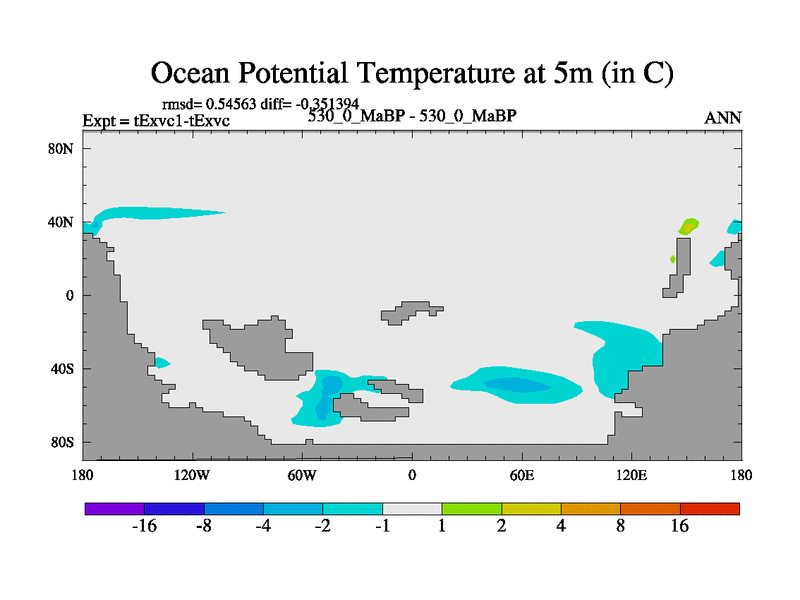 Ocean Potential Temperature at 5m (in C)

rmsd= 0.54563 diff= -0.351394

Expt = tExvc1-tExvc

530_0_MaBP - 530_0_MaBP

ANN

80N

40N

0

40S

80S

180

120W

60W

0

60E

120E

180

-16

-8

-4

-2

-1

1

2

4

8

16